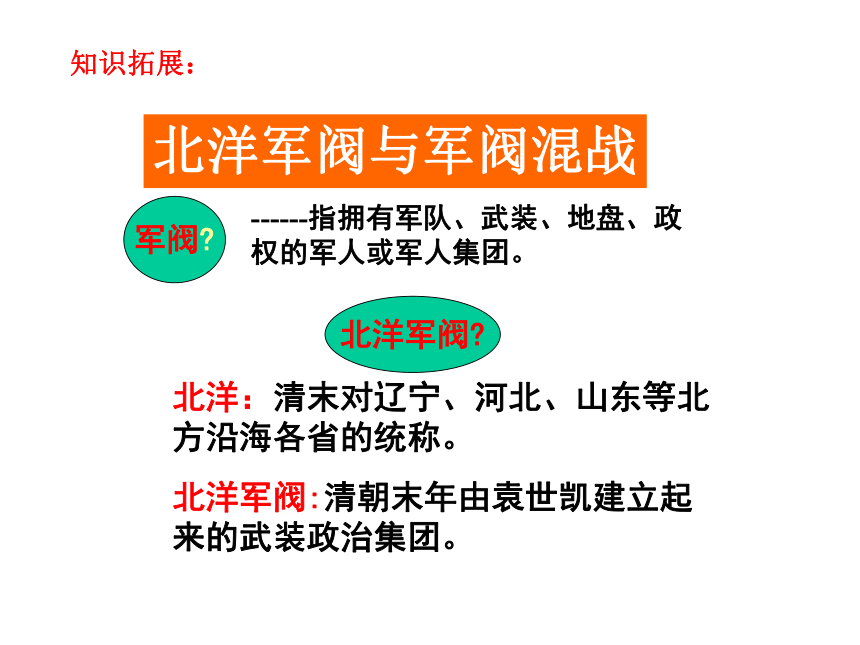 知识拓展：

北洋军阀与军阀混战

军阀?

------指拥有军队、武装、地盘、政权的军人或军人集团。

北洋军阀?

北洋：清末对辽宁、河北、山东等北方沿海各省的统称。

北洋军阀:清朝末年由袁世凯建立起来的武装政治集团。